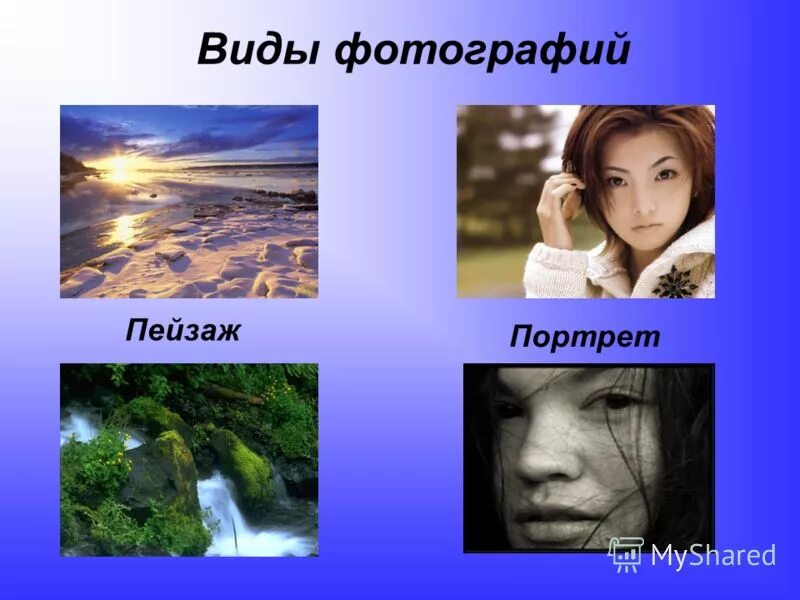 Виды фотографий

Пейзаж

Портрет

MyShared